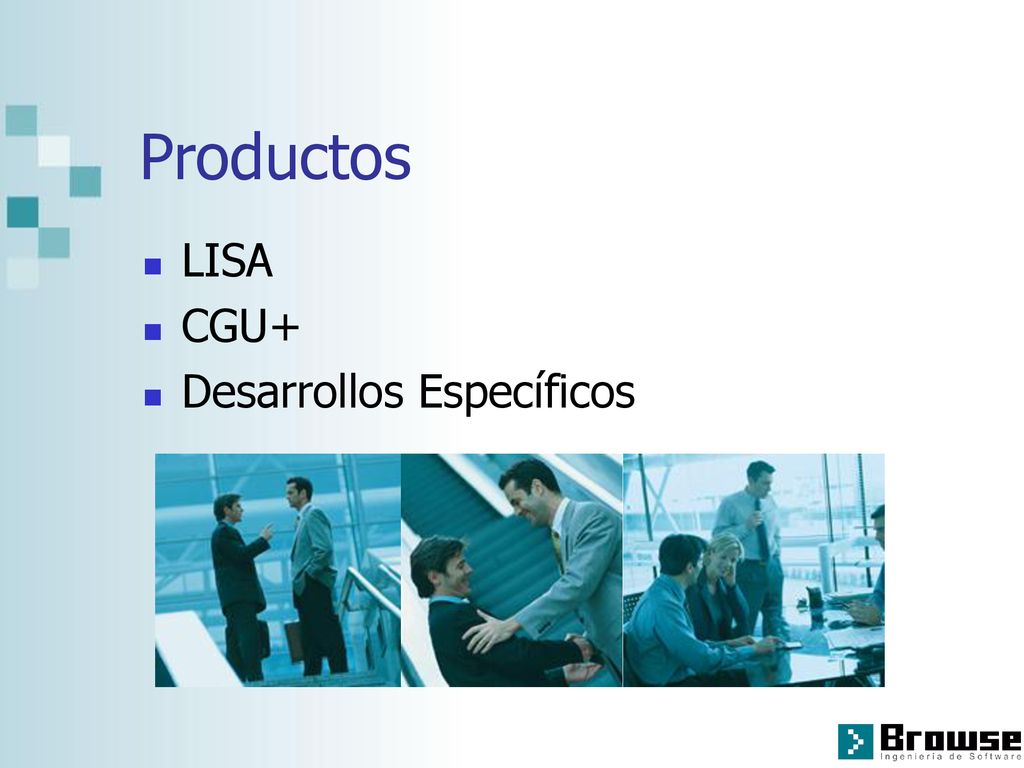 Productos

- LISA
- CGU+
- Desarrollos Específicos

Browse
Ingeniería de Software